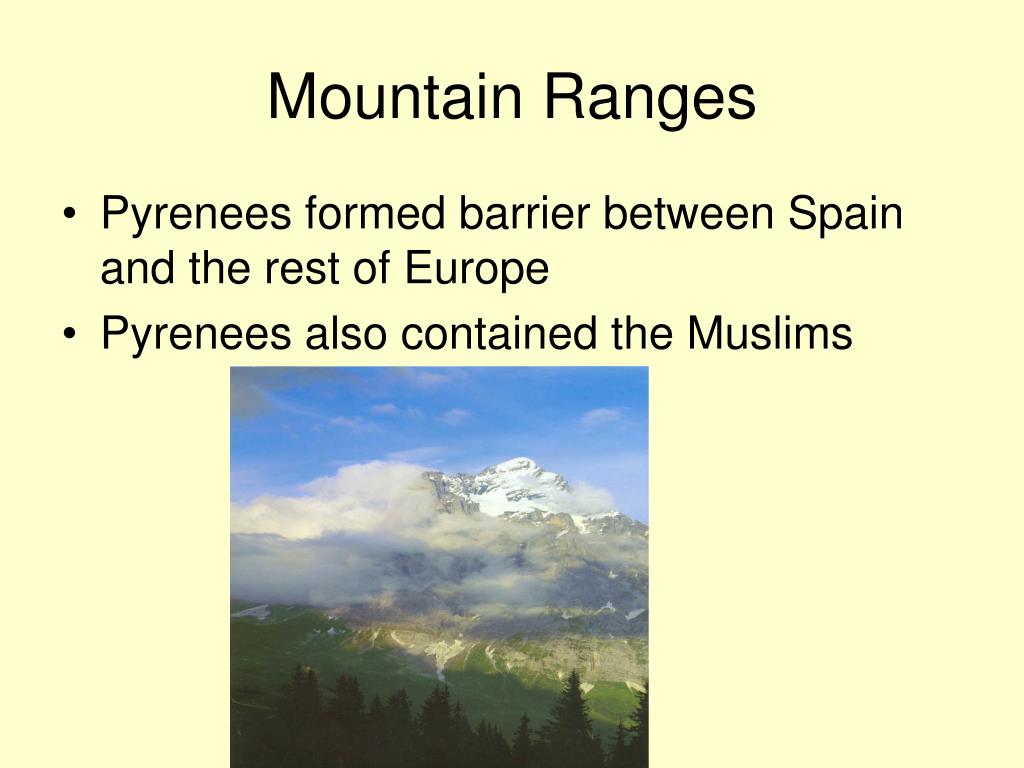 Mountain Ranges

• Pyrenees formed barrier between Spain and the rest of Europe
• Pyrenees also contained the Muslims